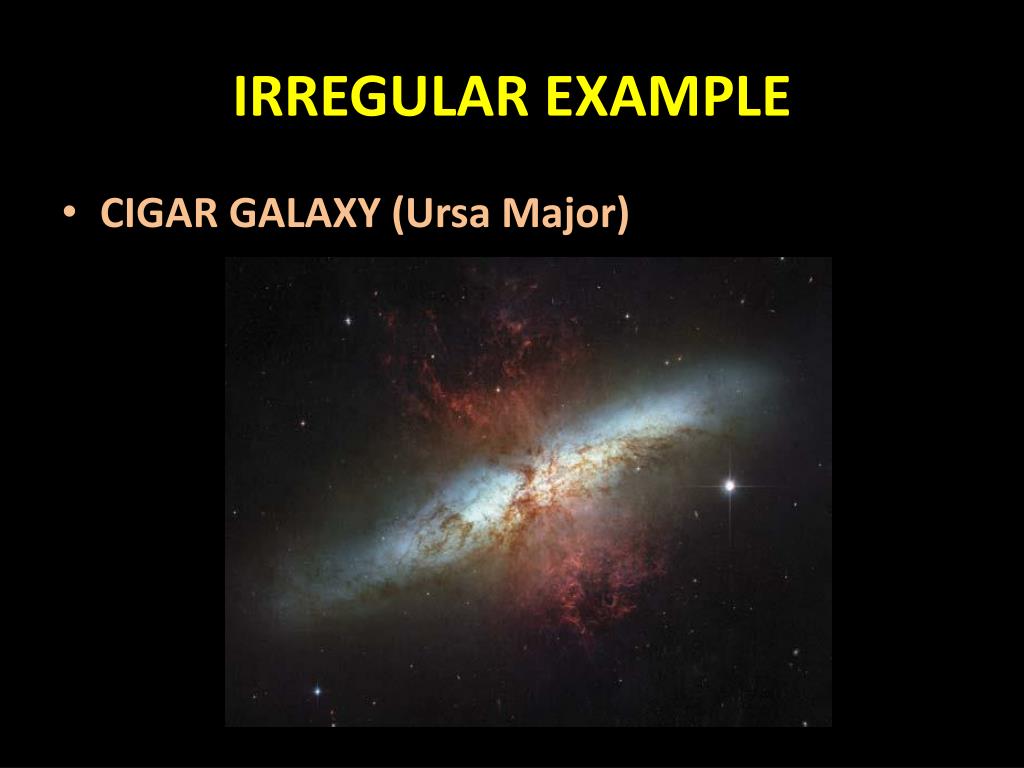 IRREGULAR EXAMPLE

• CIGAR GALAXY (Ursa Major)